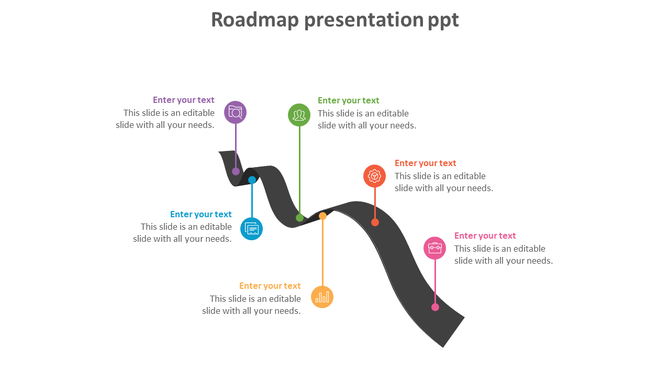 Roadmap presentation ppt

Enter your text
This slide is an editable slide with all your needs.

Enter your text
This slide is an editable slide with all your needs.

Enter your text
This slide is an editable slide with all your needs.

Enter your text
This slide is an editable slide with all your needs.

Enter your text
This slide is an editable slide with all your needs.

Enter your text
This slide is an editable slide with all your needs.